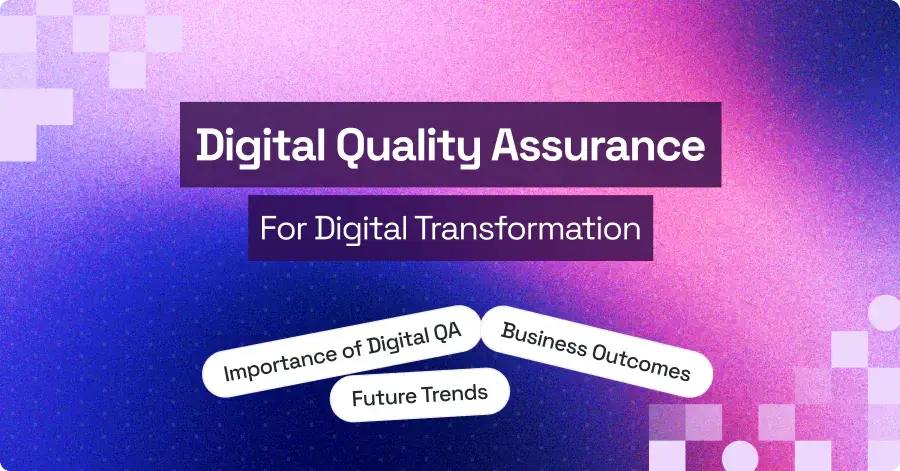 Digital Quality Assurance

For Digital Transformation

Importance of Digital QA

Business Outcomes

Future Trends